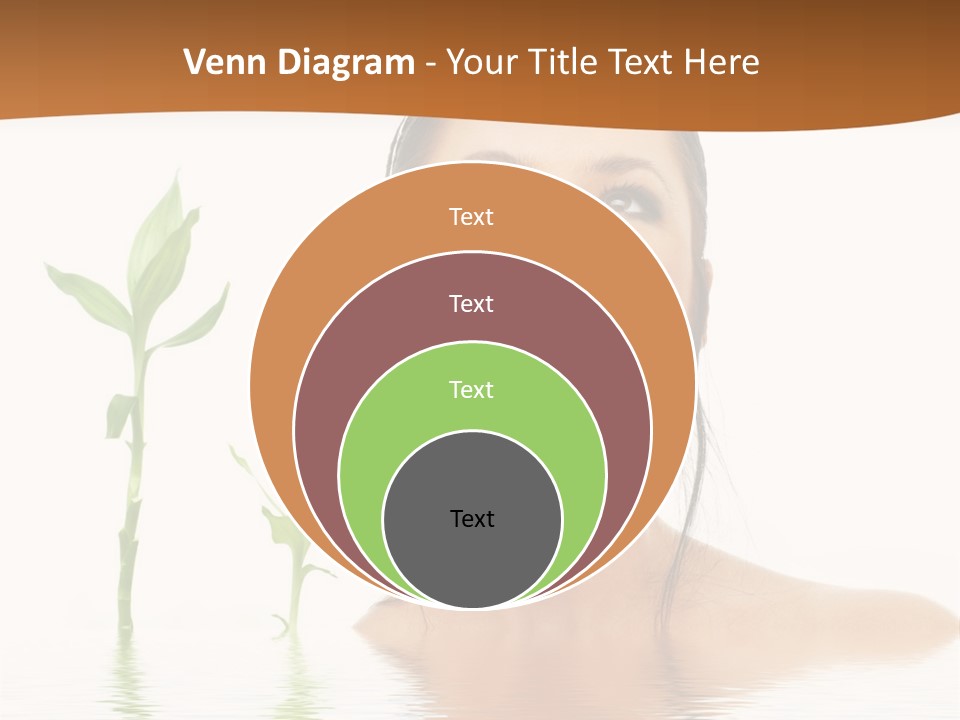 Venn Diagram - Your Title Text Here

Text

Text

Text

Text